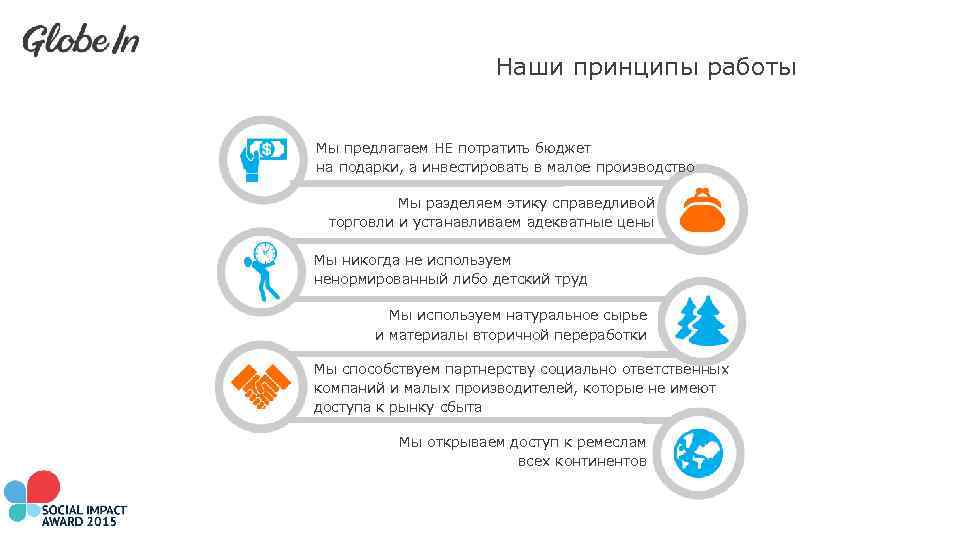 GlobeIn

Наши принципы работы

Мы предлагаем НЕ потратить бюджет на подарки, а инвестировать в малое производство

Мы разделяем этику справедливой торговли и устанавливаем адекватные цены

Мы никогда не используем ненормированный либо детский труд

Мы используем натуральное сырье и материалы вторичной переработки

Мы способствуем партнерству социально ответственных компаний и малых производителей, которые не имеют доступа к рынку сбыта

Мы открываем доступ к ремеслам всех континентов

SOCIAL IMPACT AWARD 2015